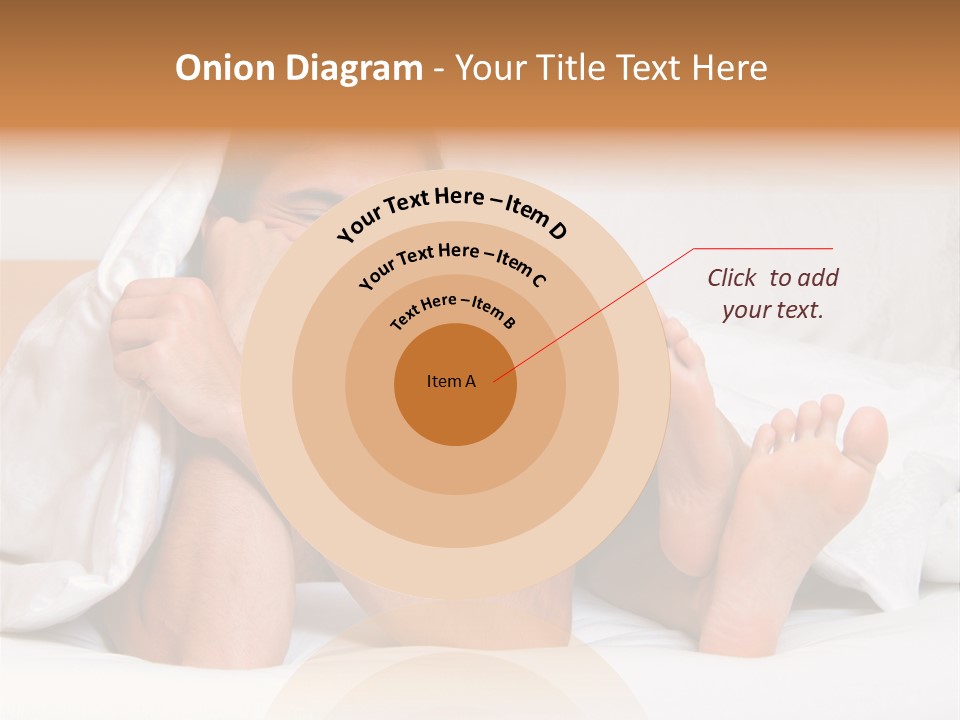 Onion Diagram - Your Title Text Here

Your Text Here – Item D

Your Text Here – Item C

Text Here – Item B

Item A

Click to add your text.